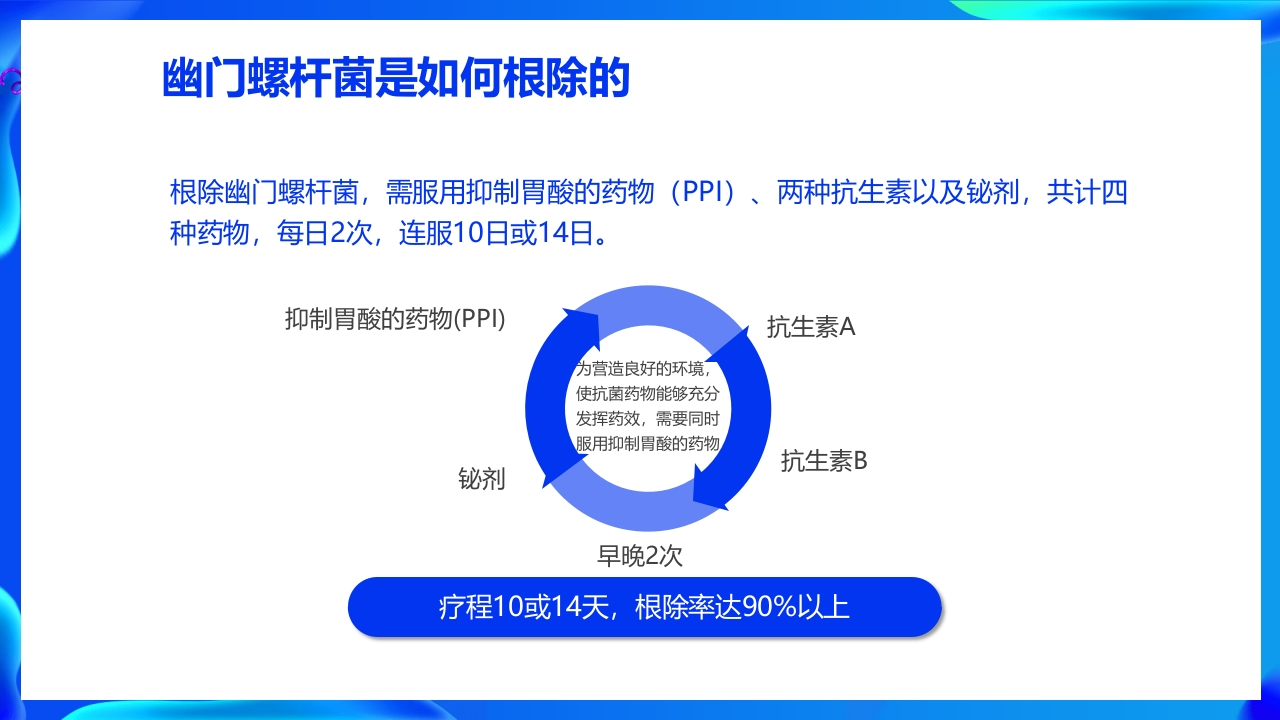 幽门螺杆菌是如何根除的

根除幽门螺杆菌，需服用抑制胃酸的药物（PPI）、两种抗生素以及铋剂，共计四种药物，每日2次，连服10日或14日。

抑制胃酸的药物(PPI)

抗生素A

为营造良好的环境，使抗菌药物能够充分发挥药效，需要同时服用抑制胃酸的药物

抗生素B

铋剂

早晚2次

疗程10或14天，根除率达90%以上